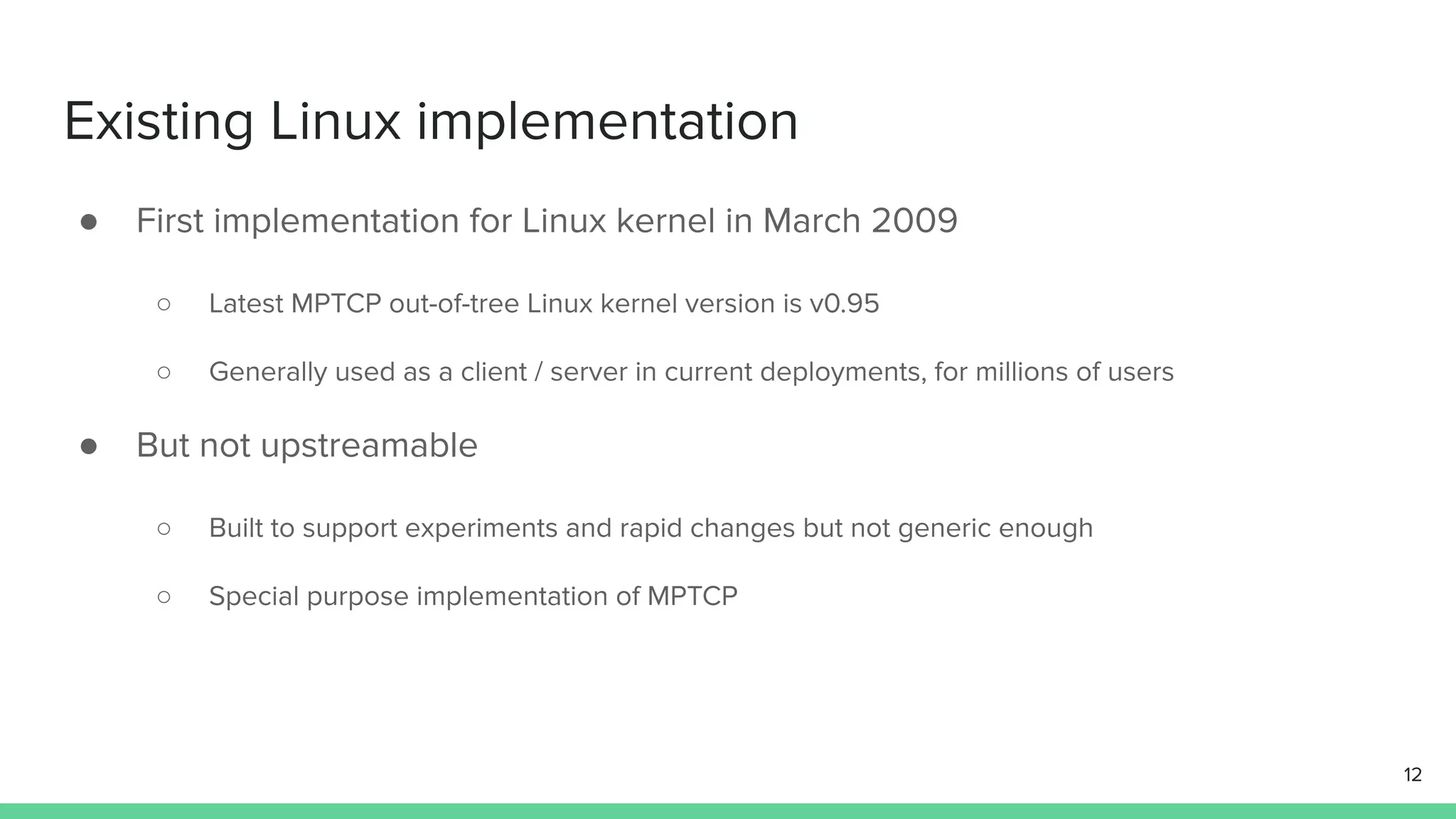 Existing Linux implementation

● First implementation for Linux kernel in March 2009

○ Latest MPTCP out-of-tree Linux kernel version is v0.95

○ Generally used as a client / server in current deployments, for millions of users

● But not upstreamable

○ Built to support experiments and rapid changes but not generic enough

○ Special purpose implementation of MPTCP

12